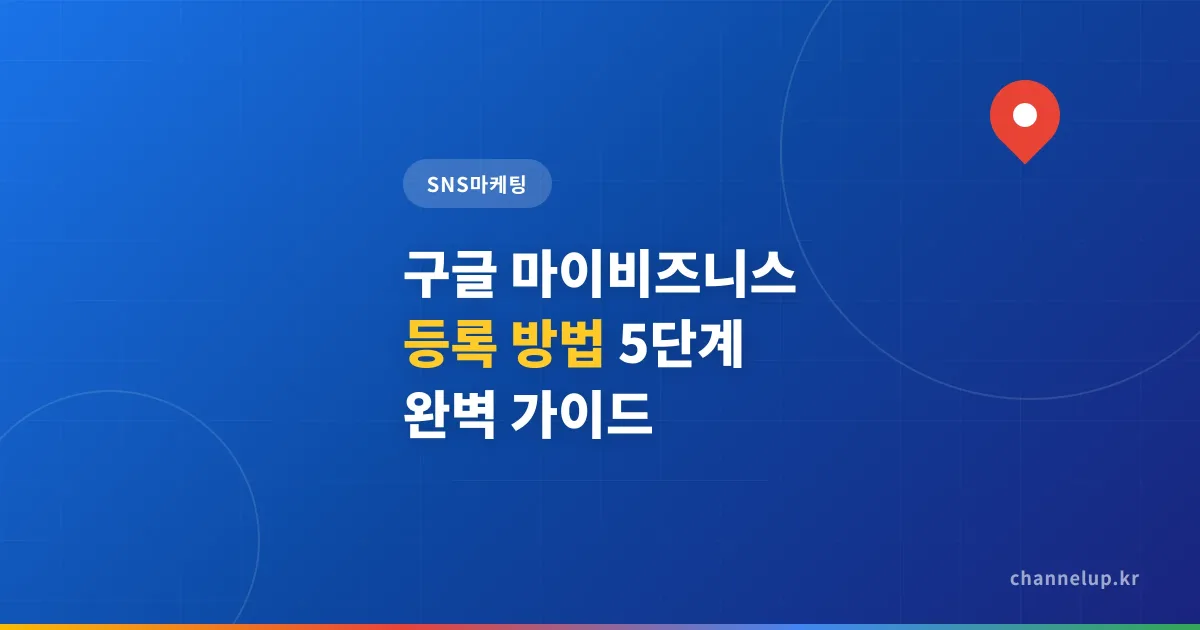 SNS마케팅

구글 마이비즈니스
등록 방법 5단계
완벽 가이드

channelup.kr